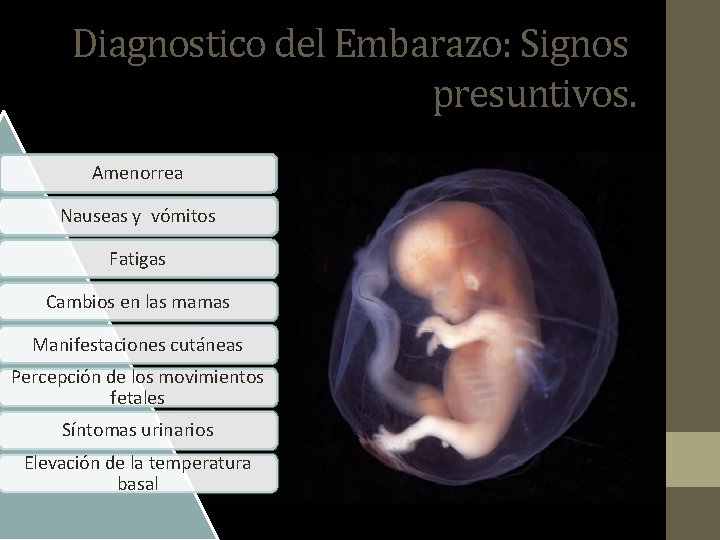 Diagnostico del Embarazo: Signos presuntivos.

Amenorrea

Nauseas y vómitos

Fatigas

Cambios en las mamas

Manifestaciones cutáneas

Percepción de los movimientos fetales

Síntomas urinarios

Elevación de la temperatura basal